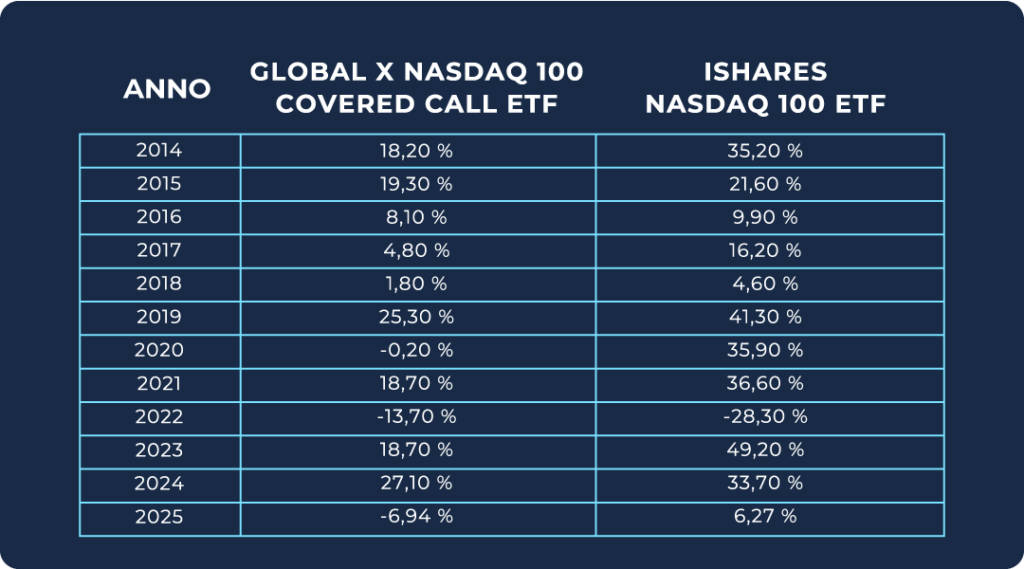 | ANNO | GLOBAL X NASDAQ 100 COVERED CALL ETF | ISHARES NASDAQ 100 ETF |
|---|---|---|
| 2014 | 18,20 % | 35,20 % |
| 2015 | 19,30 % | 21,60 % |
| 2016 | 8,10 % | 9,90 % |
| 2017 | 4,80 % | 16,20 % |
| 2018 | 1,80 % | 4,60 % |
| 2019 | 25,30 % | 41,30 % |
| 2020 | -0,20 % | 35,90 % |
| 2021 | 18,70 % | 36,60 % |
| 2022 | -13,70 % | -28,30 % |
| 2023 | 18,70 % | 49,20 % |
| 2024 | 27,10 % | 33,70 % |
| 2025 | -6,94 % | 6,27 % |